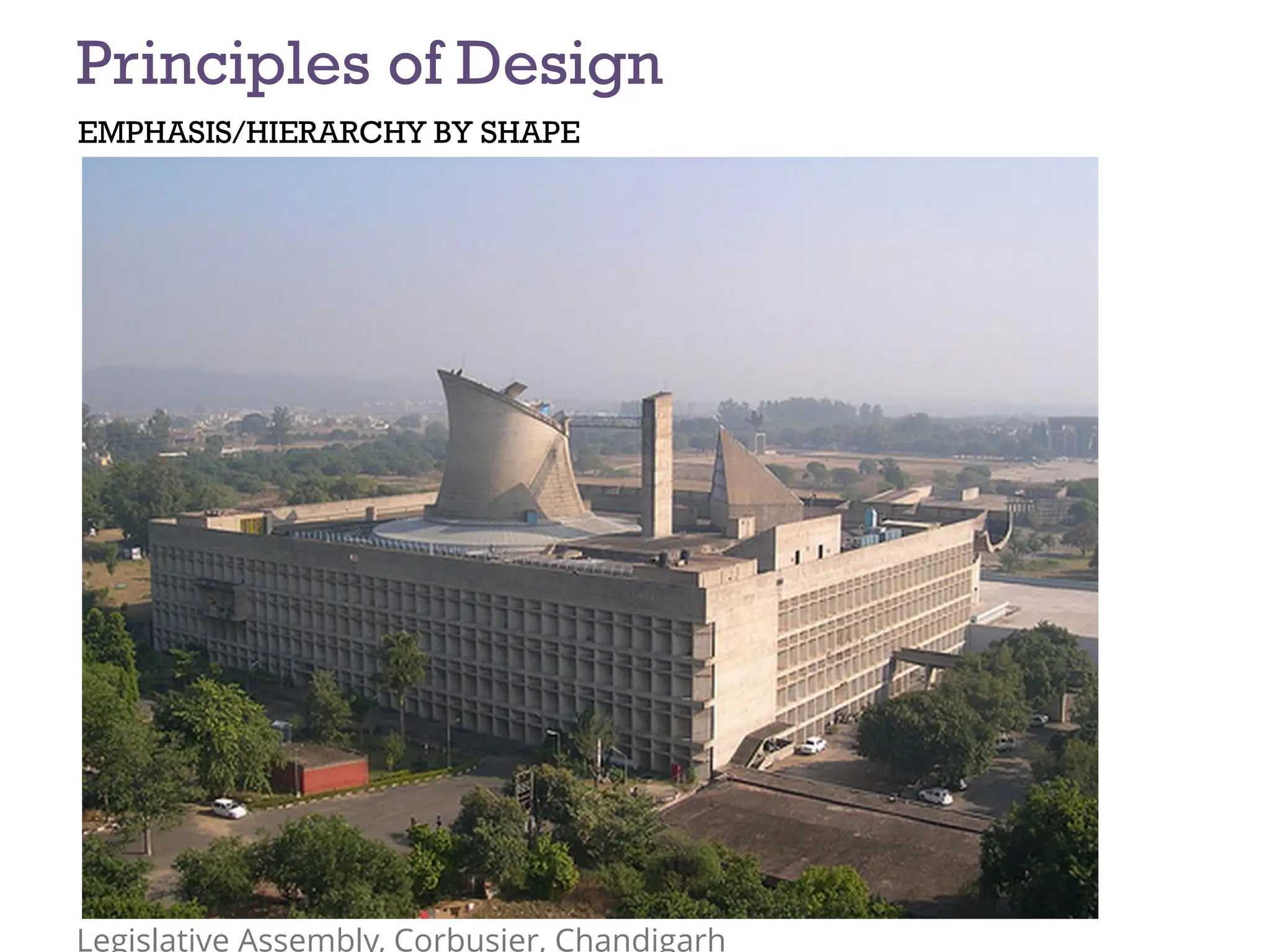 Principles of Design

EMPHASIS/HIERARCHY BY SHAPE

Legislative Assembly, Corbusier, Chandigarh